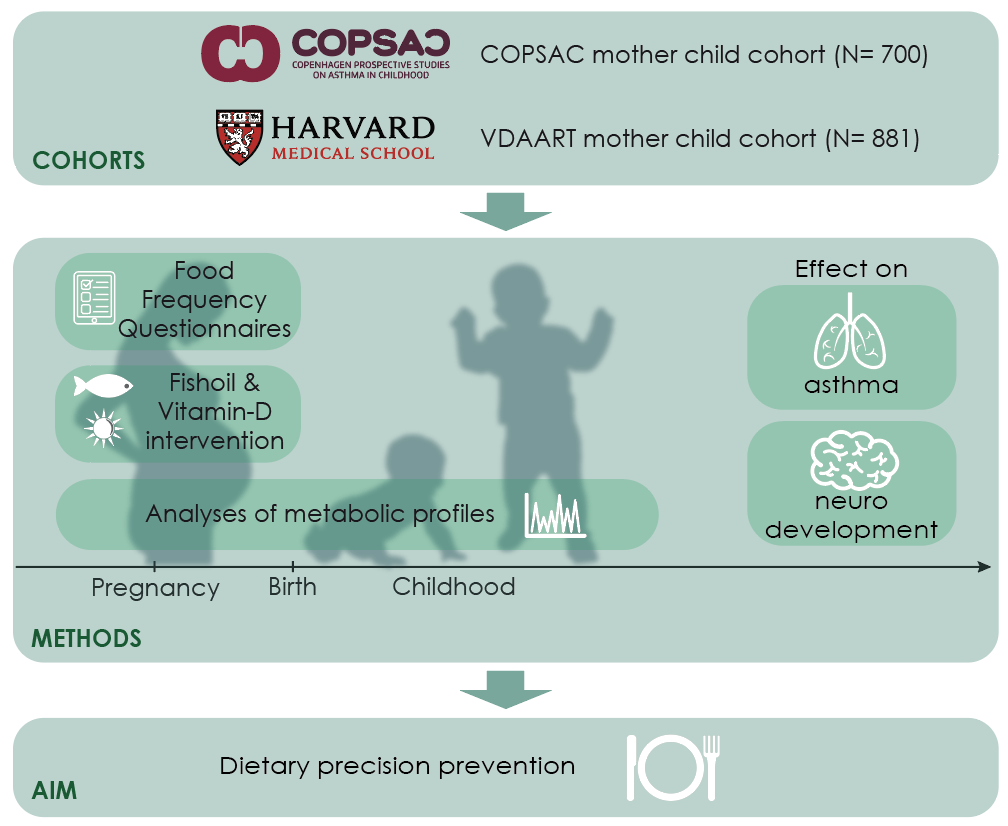 COPSAC
COPENHAGEN PROSPECTIVE STUDIES ON ASTHMA IN CHILDHOOD
COPSAC mother child cohort (N= 700)

HARVARD
MEDICAL SCHOOL
VDAART mother child cohort (N= 881)

COHORTS

Food Frequency Questionnaires

Fishoil & Vitamin-D intervention

Analyses of metabolic profiles

Effect on

asthma

neuro development

Pregnancy
Birth
Childhood

METHODS

Dietary precision prevention

AIM